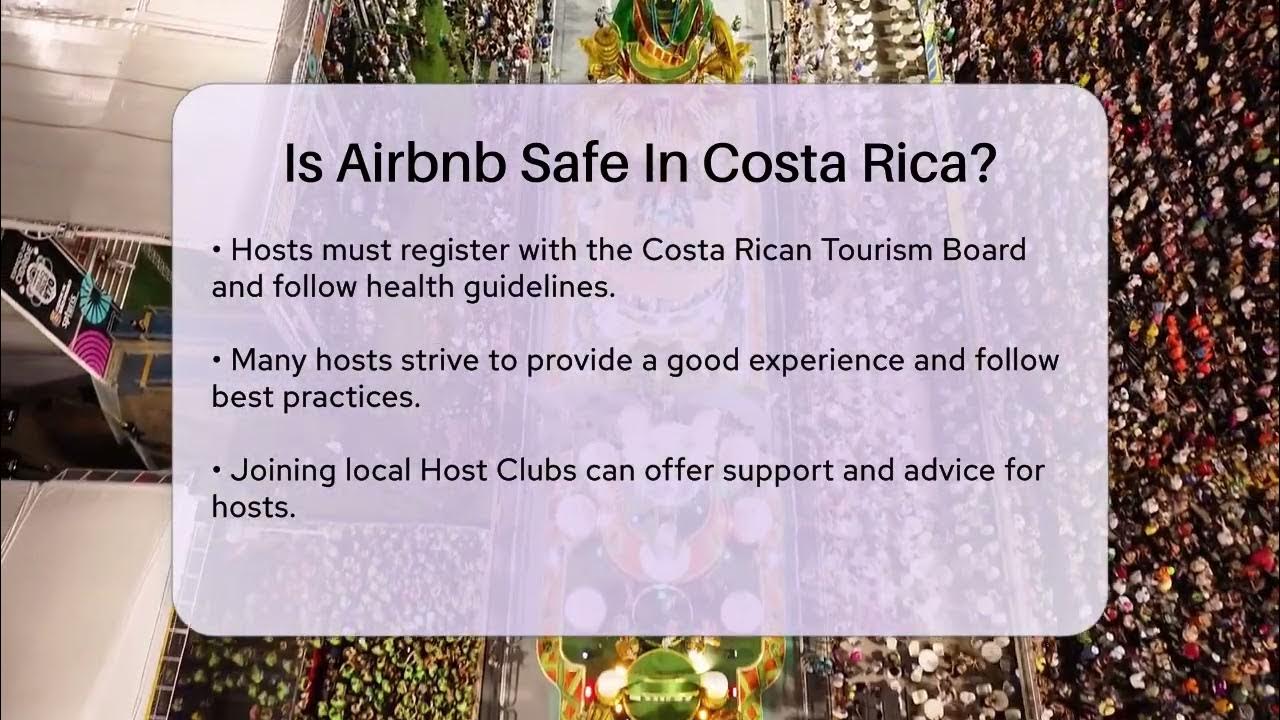 Is Airbnb Safe In Costa Rica?

• Hosts must register with the Costa Rican Tourism Board and follow health guidelines.

• Many hosts strive to provide a good experience and follow best practices.

• Joining local Host Clubs can offer support and advice for hosts.